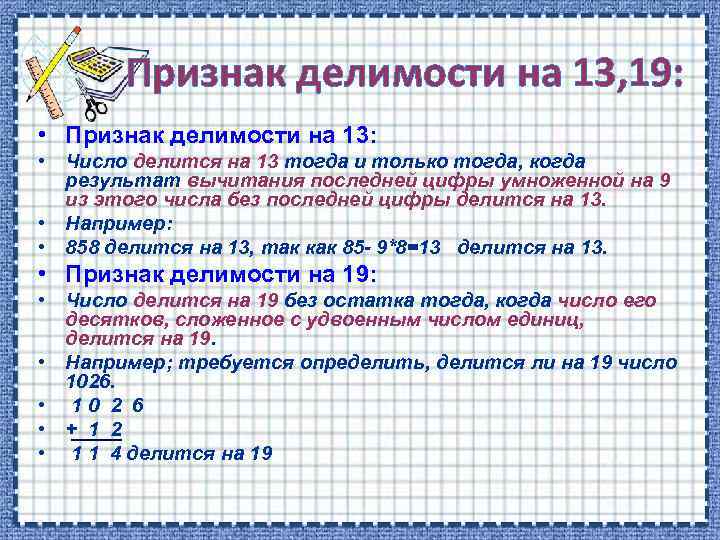 Признак делимости на 13,19:

• Признак делимости на 13:
• Число делится на 13 тогда и только тогда, когда результат вычитания последней цифры умноженной на 9 из этого числа без последней цифры делится на 13.
• Например:
• 858 делится на 13, так как 85- 9*8=13 делится на 13.
• Признак делимости на 19:
• Число делится на 19 без остатка тогда, когда число его десятков, сложенное с удвоенным числом единиц, делится на 19.
• Например; требуется определить, делится ли на 19 число 1026.
• 1 0 2 6
• + 1 2
• 1 1 4 делится на 19